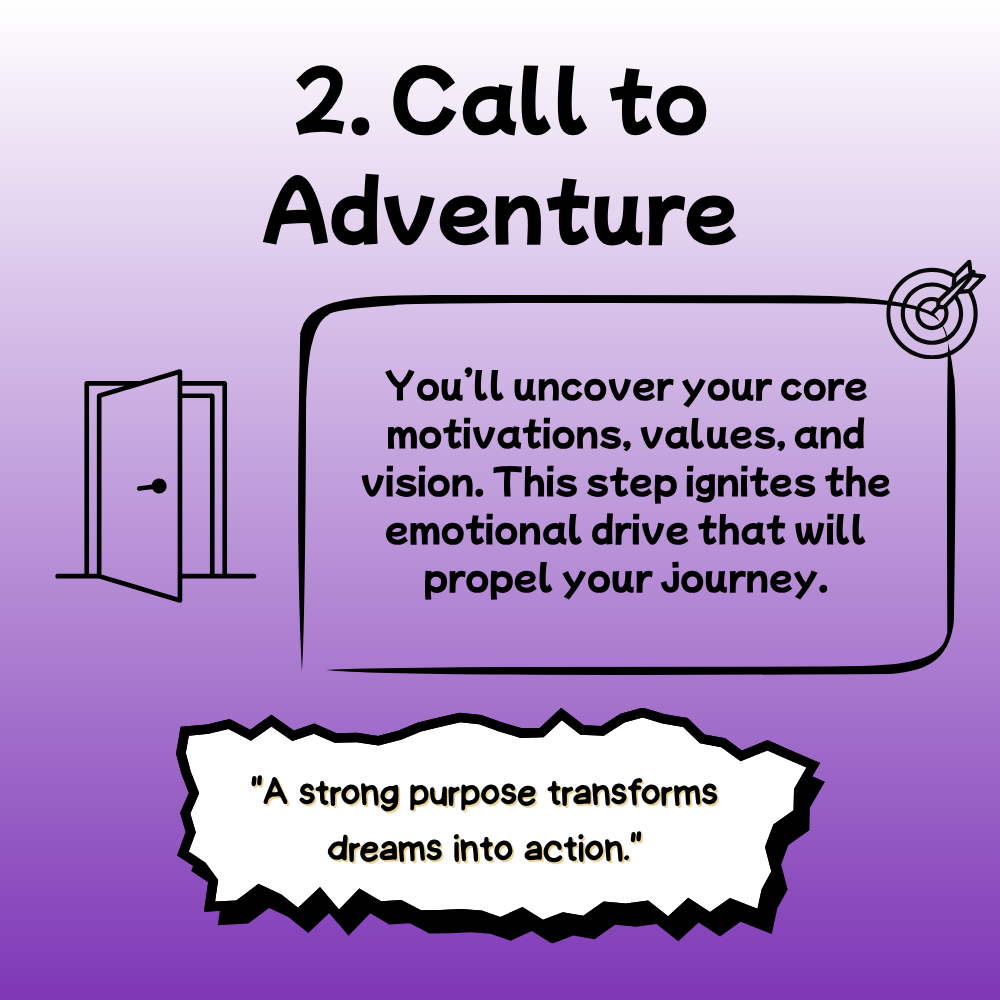 2. Call to Adventure

You'll uncover your core motivations, values, and vision. This step ignites the emotional drive that will propel your journey.

"A strong purpose transforms dreams into action."